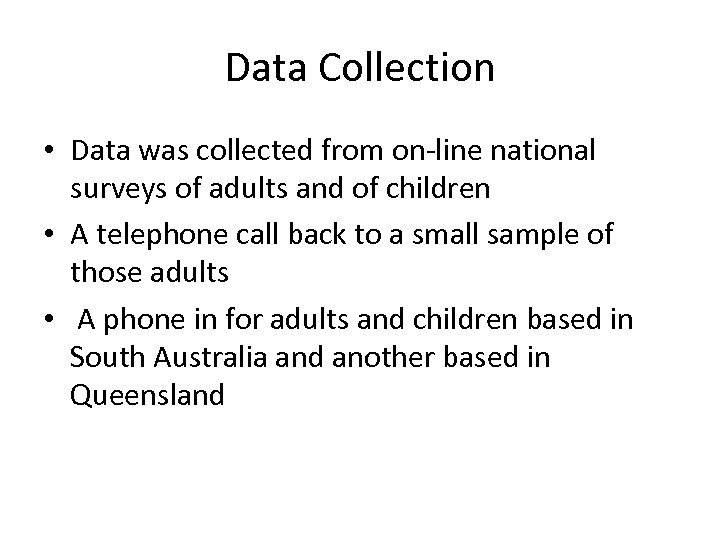 Data Collection

• Data was collected from on-line national surveys of adults and of children
• A telephone call back to a small sample of those adults
• A phone in for adults and children based in South Australia and another based in Queensland